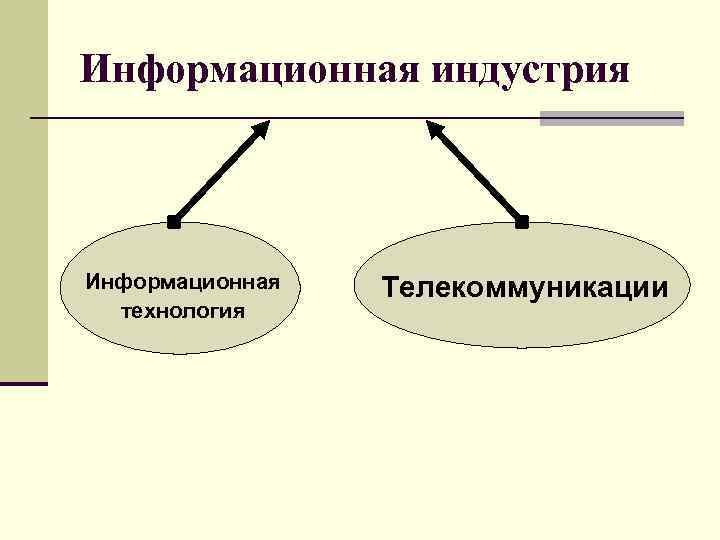 Информационная индустрия

Информационная технология

Телекоммуникации